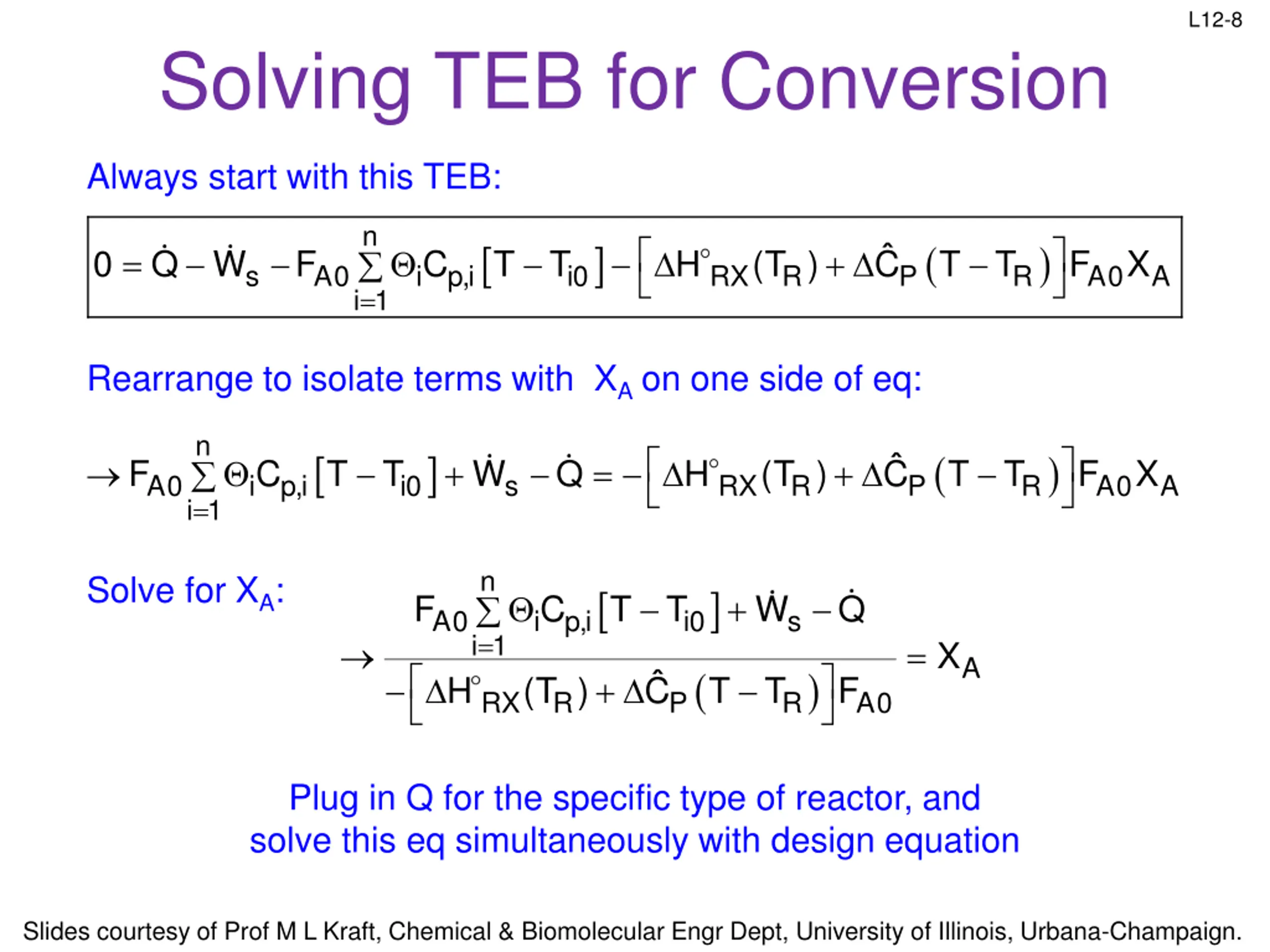 L12-8

Solving TEB for Conversion

Always start with this TEB:

$0 = \dot{Q} - \dot{W}_s - F_{A0}\sum_{i=1}^{n}\Theta_i C_{p,i}[T - T_{i0}] - \left[\Delta H^{\circ}_{RX}(T_R) + \Delta\hat{C}_P(T - T_R)\right]F_{A0}X_A$

Rearrange to isolate terms with $X_A$ on one side of eq:

$\rightarrow F_{A0}\sum_{i=1}^{n}\Theta_i C_{p,i}[T - T_{i0}] + \dot{W}_s - \dot{Q} = -\left[\Delta H^{\circ}_{RX}(T_R) + \Delta\hat{C}_P(T - T_R)\right]F_{A0}X_A$

Solve for $X_A$:

$\rightarrow \frac{F_{A0}\sum_{i=1}^{n}\Theta_i C_{p,i}[T - T_{i0}] + \dot{W}_s - \dot{Q}}{-\left[\Delta H^{\circ}_{RX}(T_R) + \Delta\hat{C}_P(T - T_R)\right]F_{A0}} = X_A$

Plug in Q for the specific type of reactor, and solve this eq simultaneously with design equation

Slides courtesy of Prof M L Kraft, Chemical & Biomolecular Engr Dept, University of Illinois, Urbana-Champaign.